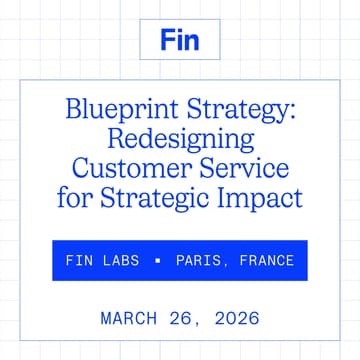 Fin

Blueprint Strategy: Redesigning Customer Service for Strategic Impact

FIN LABS ▪ PARIS, FRANCE

MARCH 26, 2026